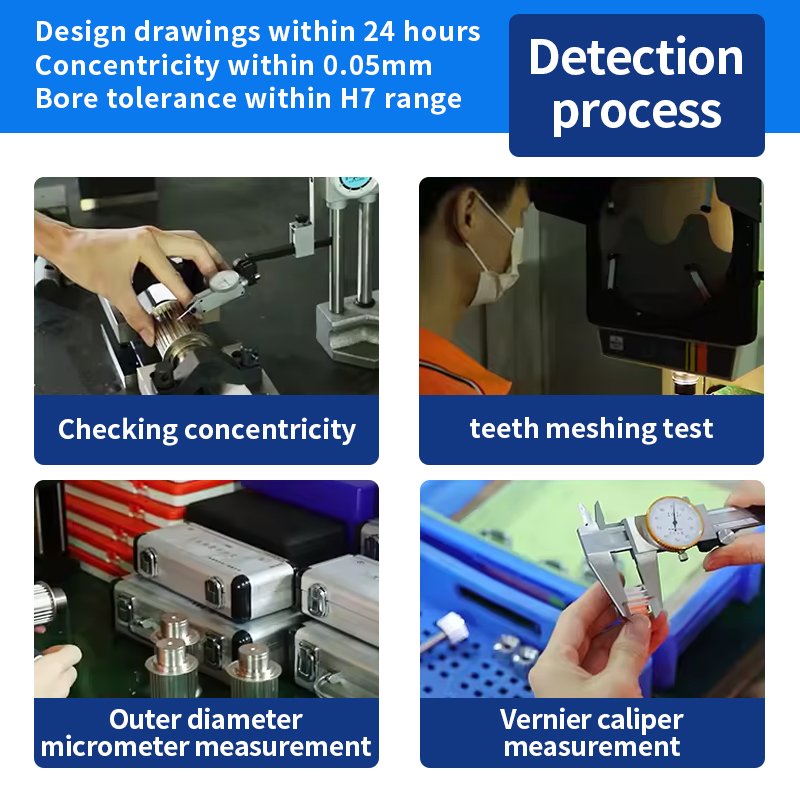 Design drawings within 24 hours
Concentricity within 0.05mm
Bore tolerance within H7 range

Detection process

Checking concentricity

teeth meshing test

Outer diameter micrometer measurement

Vernier caliper measurement